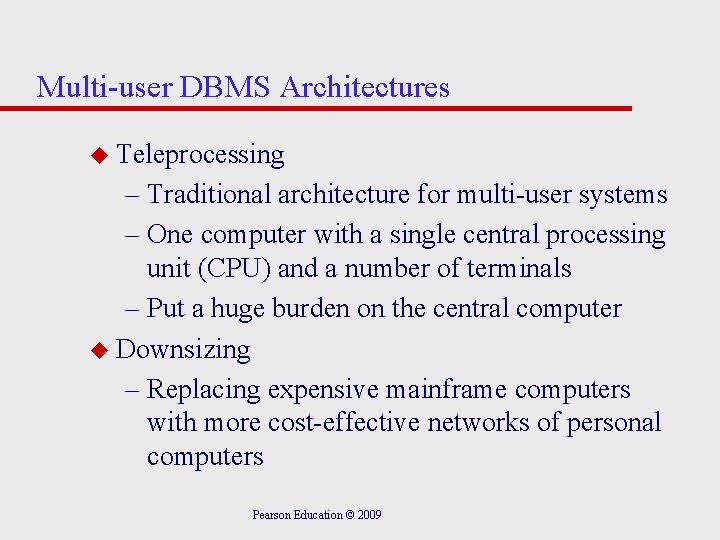 Multi-user DBMS Architectures

◆ Teleprocessing

– Traditional architecture for multi-user systems

– One computer with a single central processing unit (CPU) and a number of terminals

– Put a huge burden on the central computer

◆ Downsizing

– Replacing expensive mainframe computers with more cost-effective networks of personal computers

Pearson Education © 2009